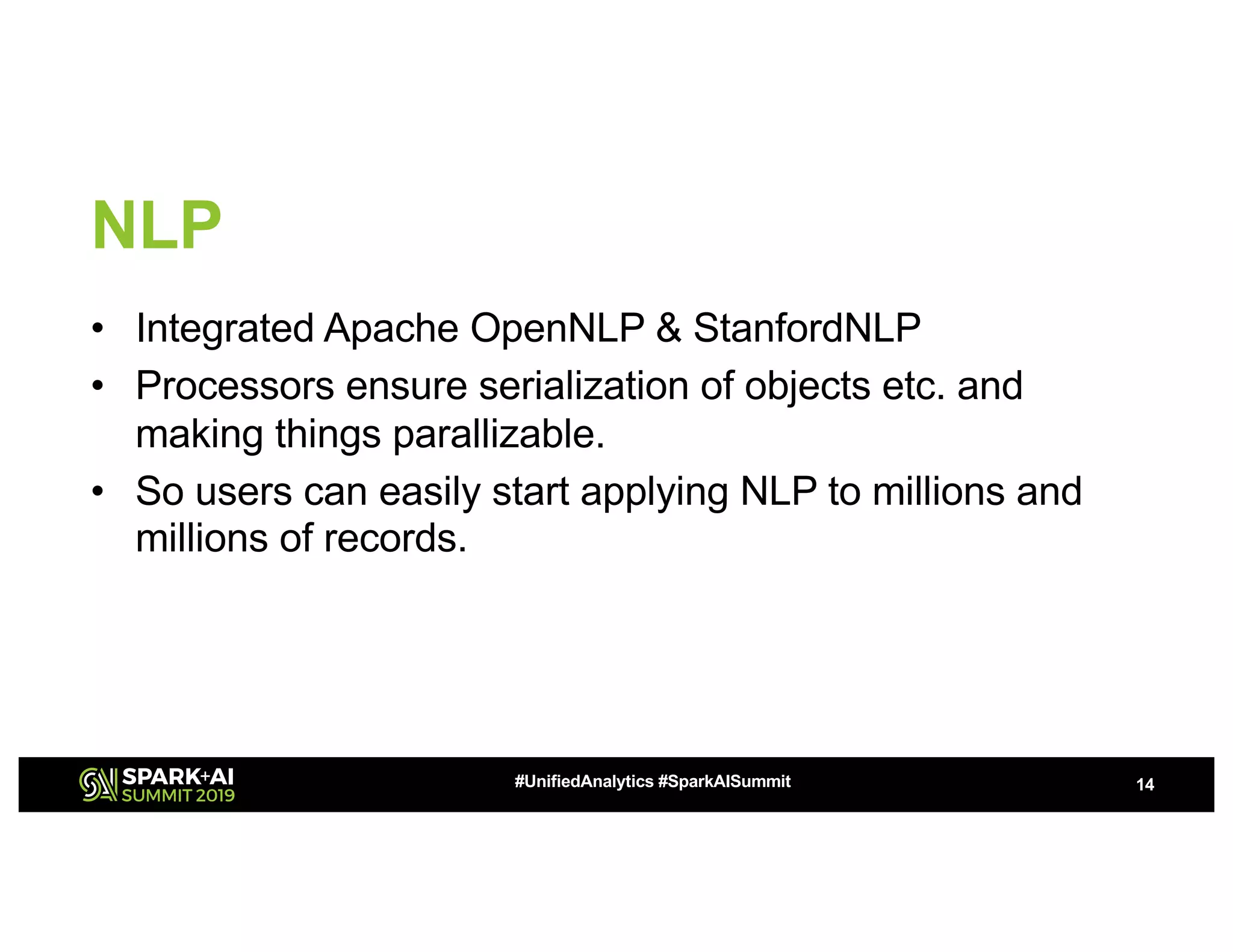 NLP

• Integrated Apache OpenNLP & StanfordNLP
• Processors ensure serialization of objects etc. and making things parallizable.
• So users can easily start applying NLP to millions and millions of records.

SPARK+AI SUMMIT 2019

#UnifiedAnalytics #SparkAISummit

14